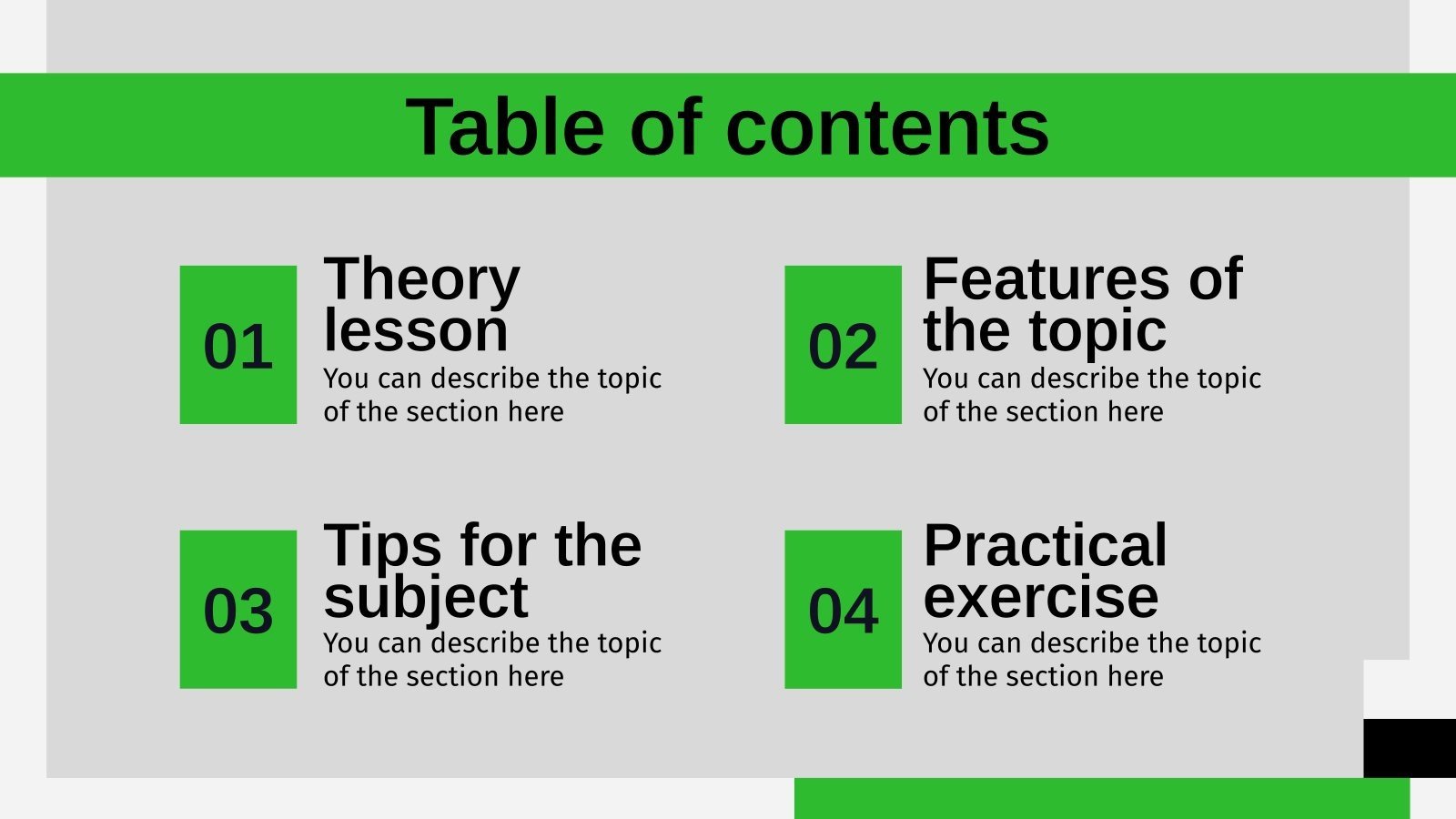 Table of contents

01
Theory lesson
You can describe the topic of the section here

02
Features of the topic
You can describe the topic of the section here

03
Tips for the subject
You can describe the topic of the section here

04
Practical exercise
You can describe the topic of the section here